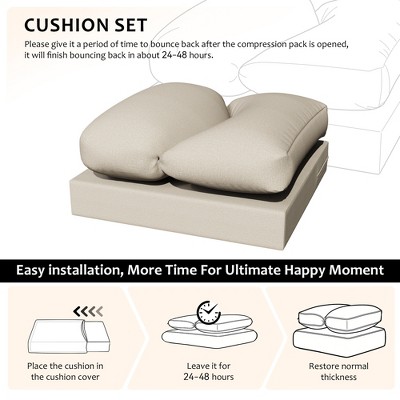 CUSHION SET

Please give it a period of time to bounce back after the compression pack is opened, it will finish bouncing back in about 24-48 hours.

Easy installation, More Time For Ultimate Happy Moment

Place the cushion in the cushion cover

Leave it for 24-48 hours

Restore normal thickness